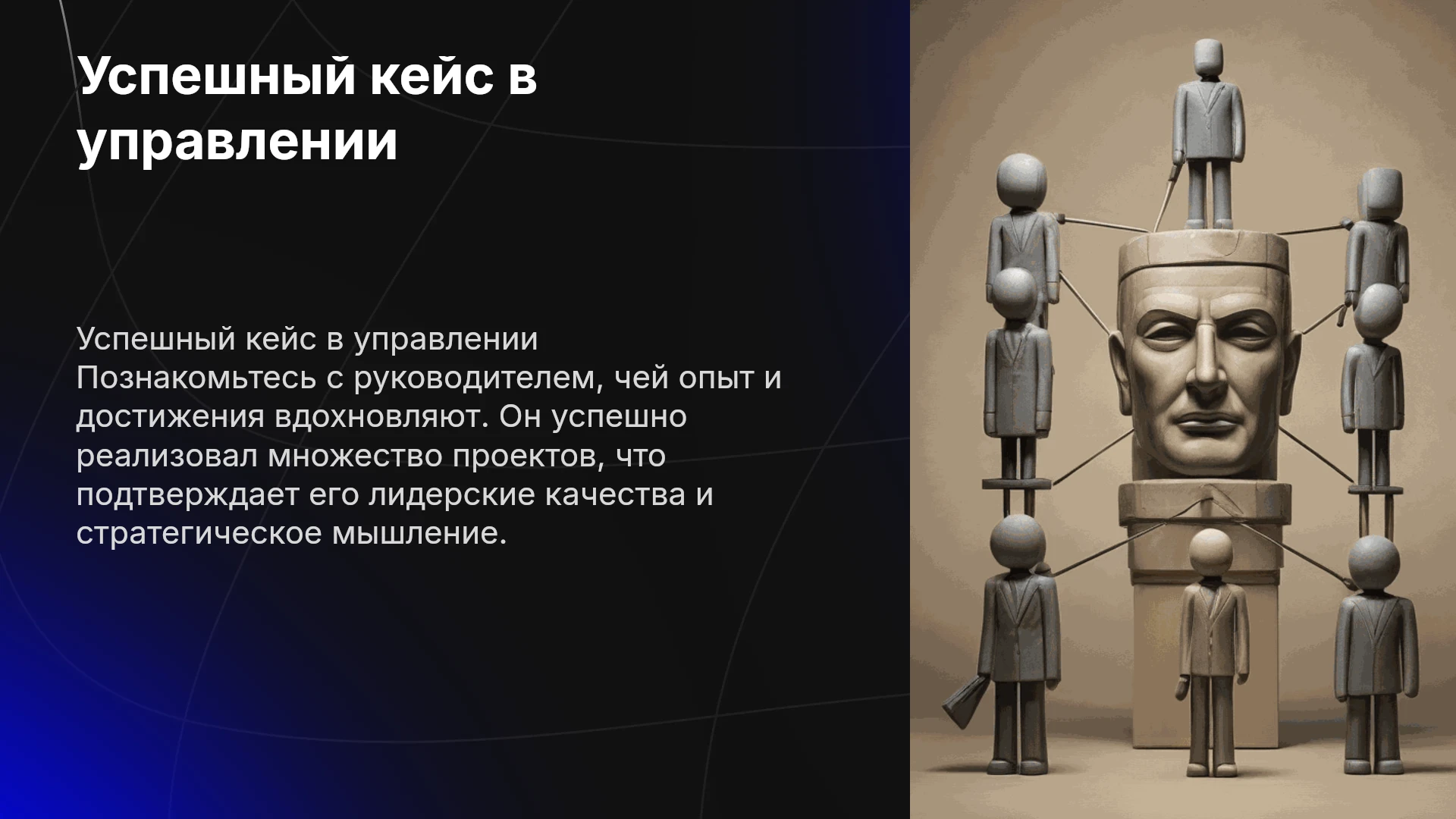 Успешный кейс в управлении

Успешный кейс в управлении
Познакомьтесь с руководителем, чей опыт и достижения вдохновляют. Он успешно реализовал множество проектов, что подтверждает его лидерские качества и стратегическое мышление.